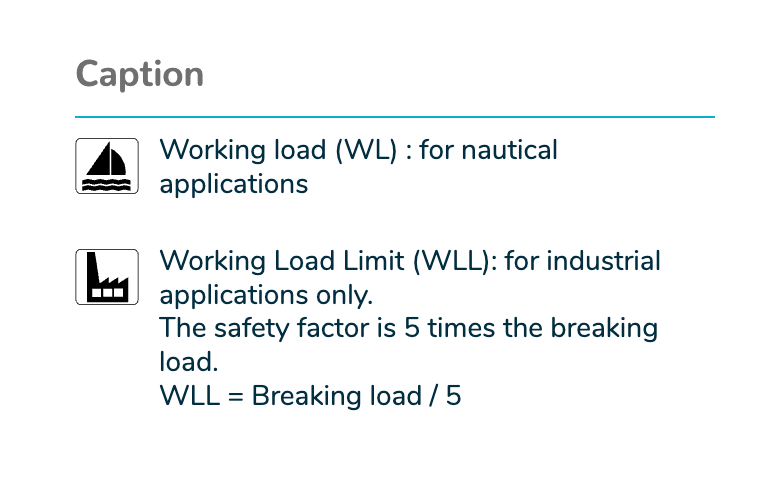 Caption

Working load (WL) : for nautical applications

Working Load Limit (WLL): for industrial applications only.
The safety factor is 5 times the breaking load.
WLL = Breaking load / 5